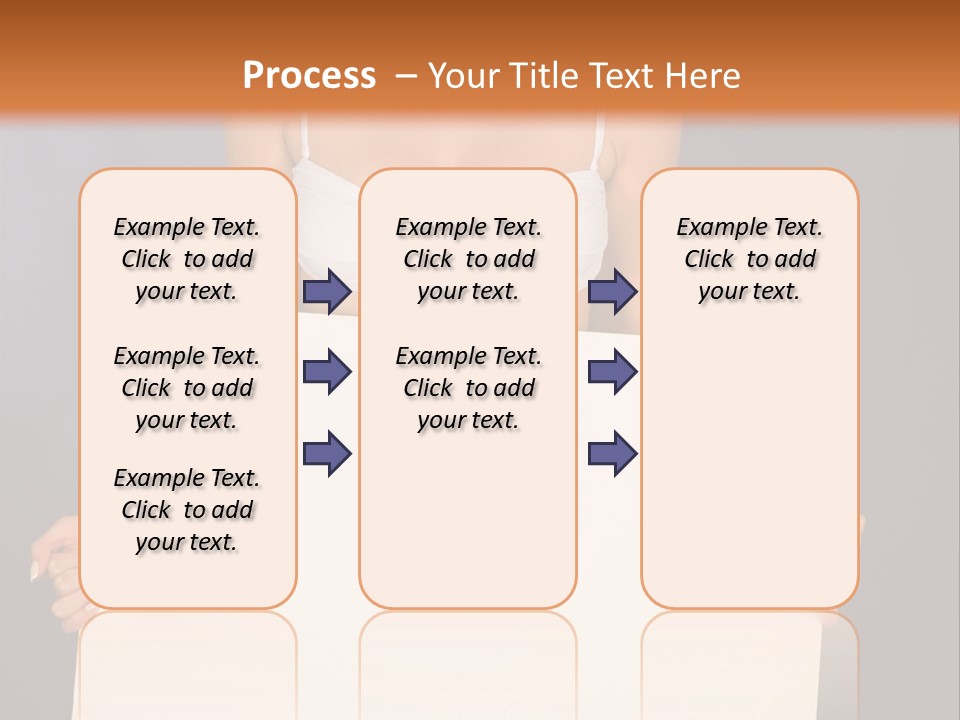 Process – Your Title Text Here

Example Text. Click to add your text.

Example Text. Click to add your text.

Example Text. Click to add your text.

Example Text. Click to add your text.

Example Text. Click to add your text.

Example Text. Click to add your text.